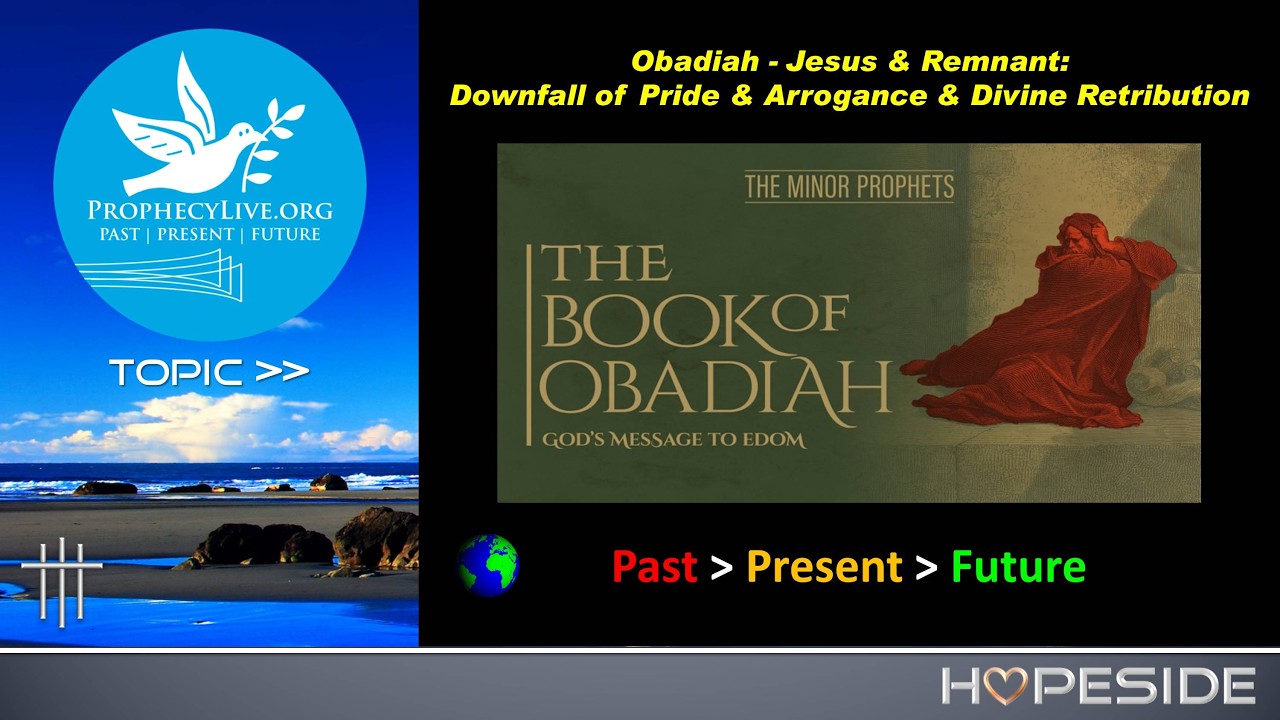 PROPHECYLIVE.ORG
PAST | PRESENT | FUTURE

TOPIC >>

Obadiah - Jesus & Remnant:
Downfall of Pride & Arrogance & Divine Retribution

THE MINOR PROPHETS

THE BOOK OF OBADIAH

GOD'S MESSAGE TO EDOM

Past > Present > Future

HOPESIDE